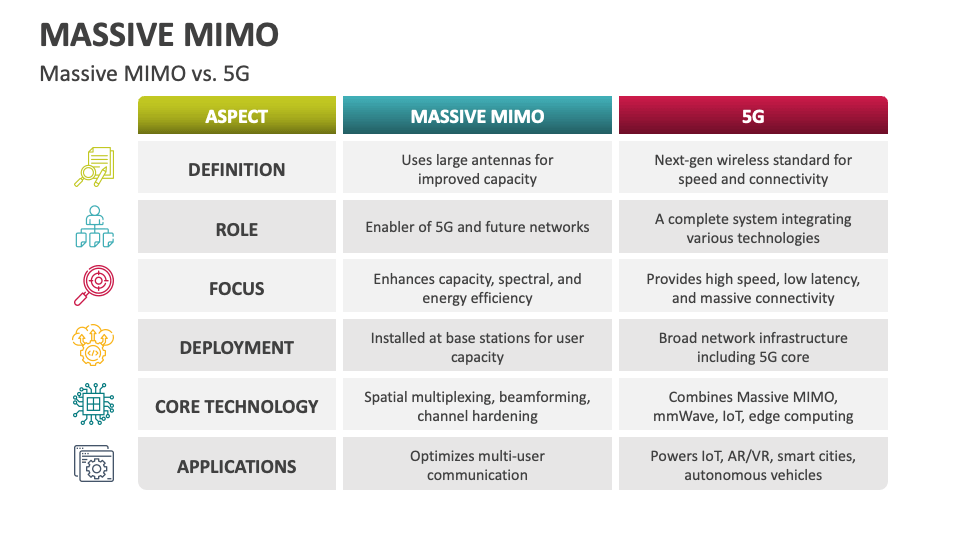 MASSIVE MIMO

Massive MIMO vs. 5G

| ASPECT | MASSIVE MIMO | 5G |
|---|---|---|
| DEFINITION | Uses large antennas for improved capacity | Next-gen wireless standard for speed and connectivity |
| ROLE | Enabler of 5G and future networks | A complete system integrating various technologies |
| FOCUS | Enhances capacity, spectral, and energy efficiency | Provides high speed, low latency, and massive connectivity |
| DEPLOYMENT | Installed at base stations for user capacity | Broad network infrastructure including 5G core |
| CORE TECHNOLOGY | Spatial multiplexing, beamforming, channel hardening | Combines Massive MIMO, mmWave, IoT, edge computing |
| APPLICATIONS | Optimizes multi-user communication | Powers IoT, AR/VR, smart cities, autonomous vehicles |